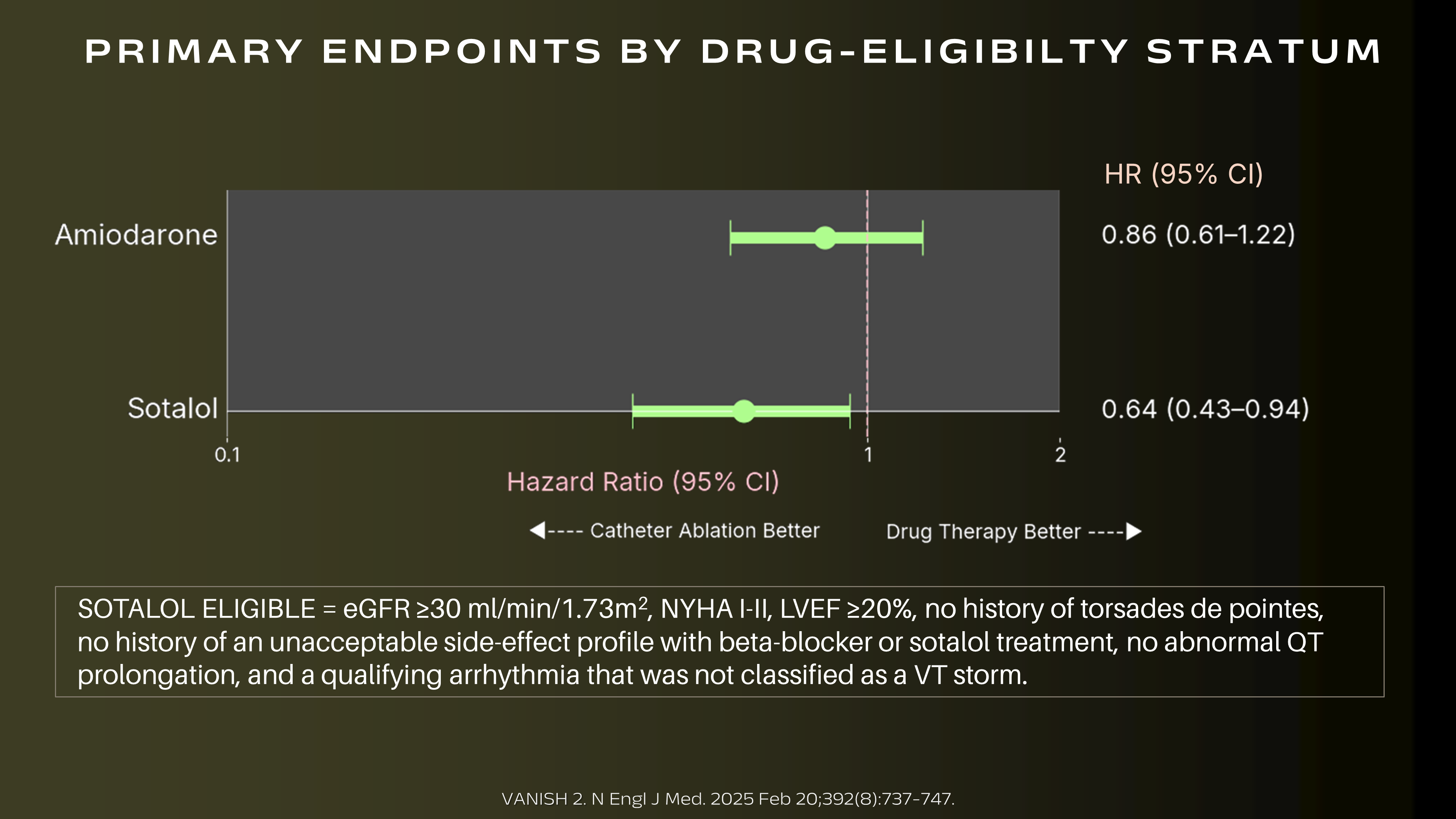 PRIMARY ENDPOINTS BY DRUG-ELIGIBILTY STRATUM

HR (95% CI)

Amiodarone

0.86 (0.61–1.22)

Sotalol

0.64 (0.43–0.94)

0.1

1

2

Hazard Ratio (95% CI)

◀---- Catheter Ablation Better

Drug Therapy Better ----▶

SOTALOL ELIGIBLE = eGFR ≥30 ml/min/1.73m$^2$, NYHA I-II, LVEF ≥20%, no history of torsades de pointes, no history of an unacceptable side-effect profile with beta-blocker or sotalol treatment, no abnormal QT prolongation, and a qualifying arrhythmia that was not classified as a VT storm.

VANISH 2. N Engl J Med. 2025 Feb 20;392(8):737-747.